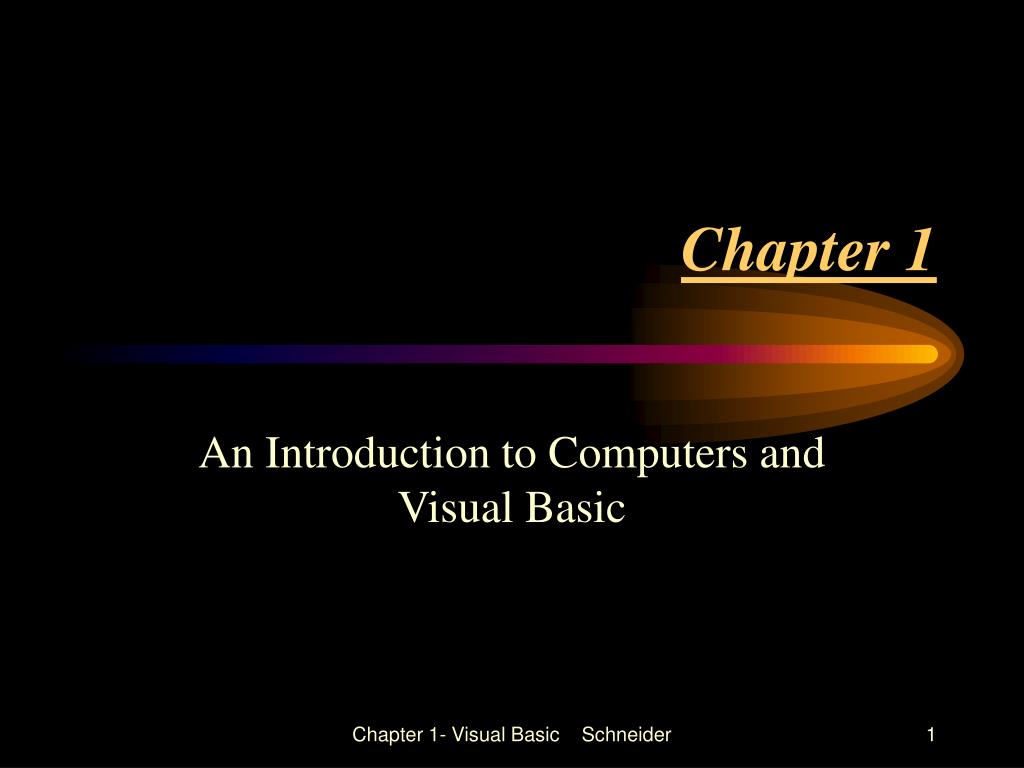 Chapter 1

An Introduction to Computers and Visual Basic

Chapter 1- Visual Basic Schneider

1